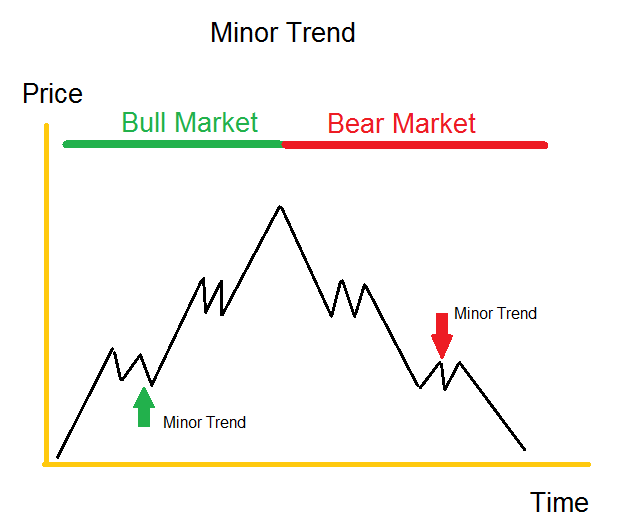 Minor Trend

Price

Bull Market

Bear Market

Minor Trend

Minor Trend

Time